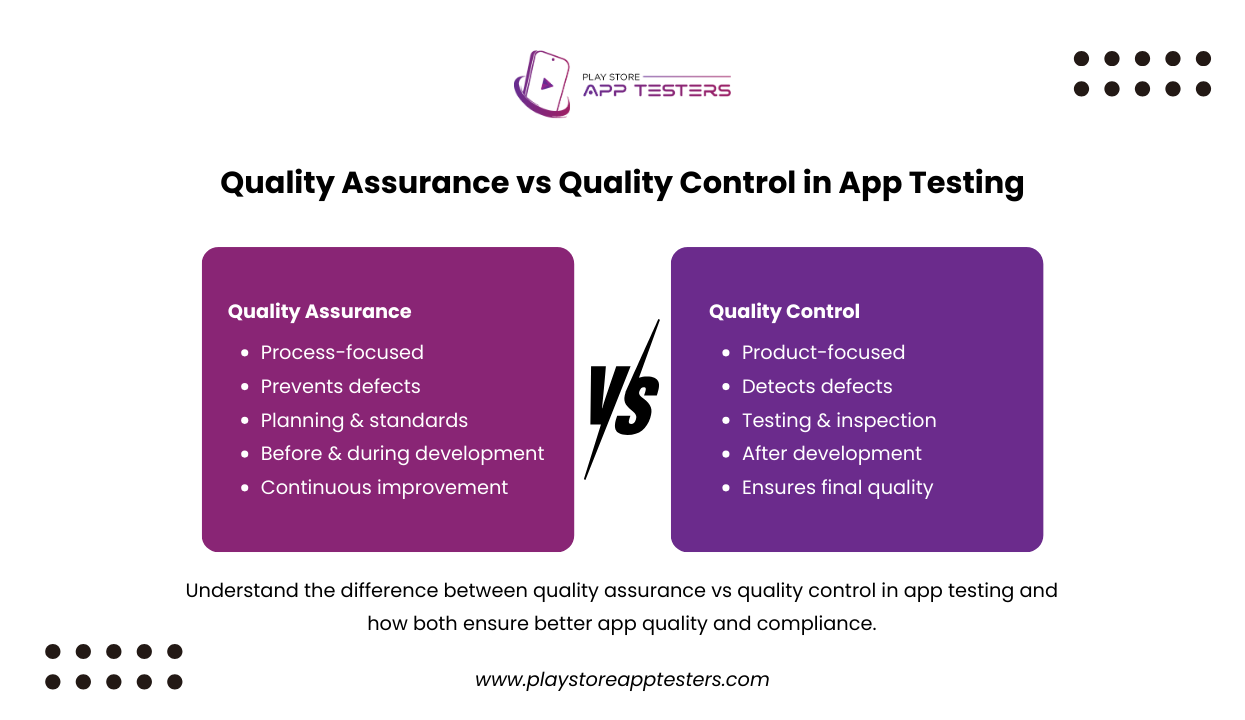 PLAY STORE
APP TESTERS

Quality Assurance vs Quality Control in App Testing

Quality Assurance
- Process-focused
- Prevents defects
- Planning & standards
- Before & during development
- Continuous improvement

VS

Quality Control
- Product-focused
- Detects defects
- Testing & inspection
- After development
- Ensures final quality

Understand the difference between quality assurance vs quality control in app testing and how both ensure better app quality and compliance.

www.playstoreapptesters.com